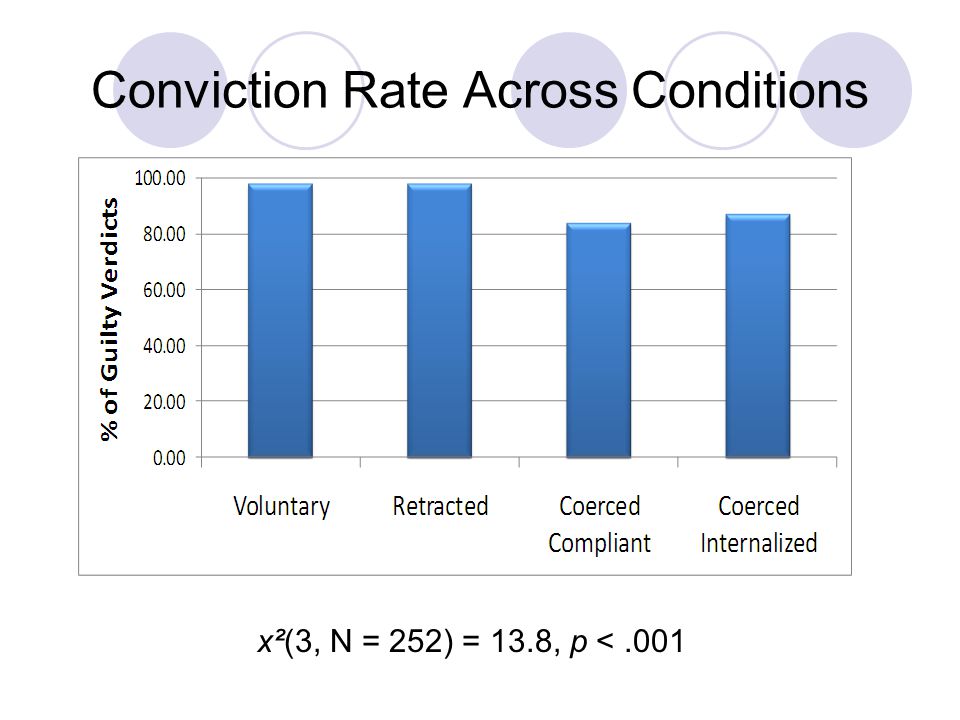 Conviction Rate Across Conditions

% of Guilty Verdicts

100.00
80.00
60.00
40.00
20.00
0.00

Voluntary
Retracted
Coerced Compliant
Coerced Internalized

$x^2(3, N = 252) = 13.8, p < .001$